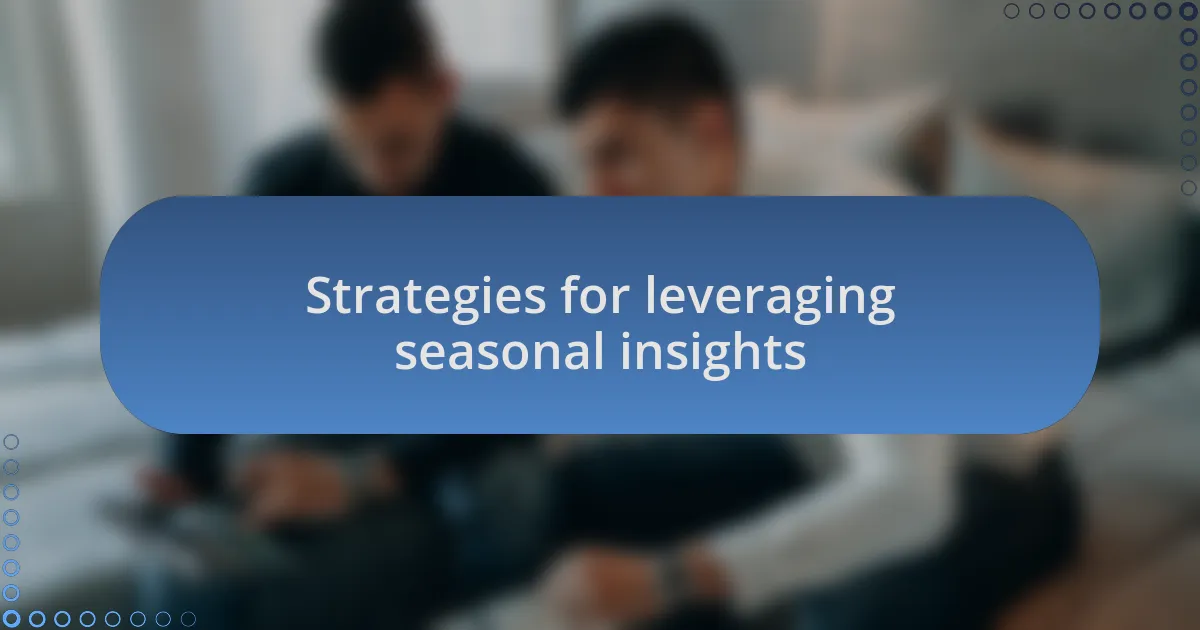 Strategies for leveraging seasonal insights